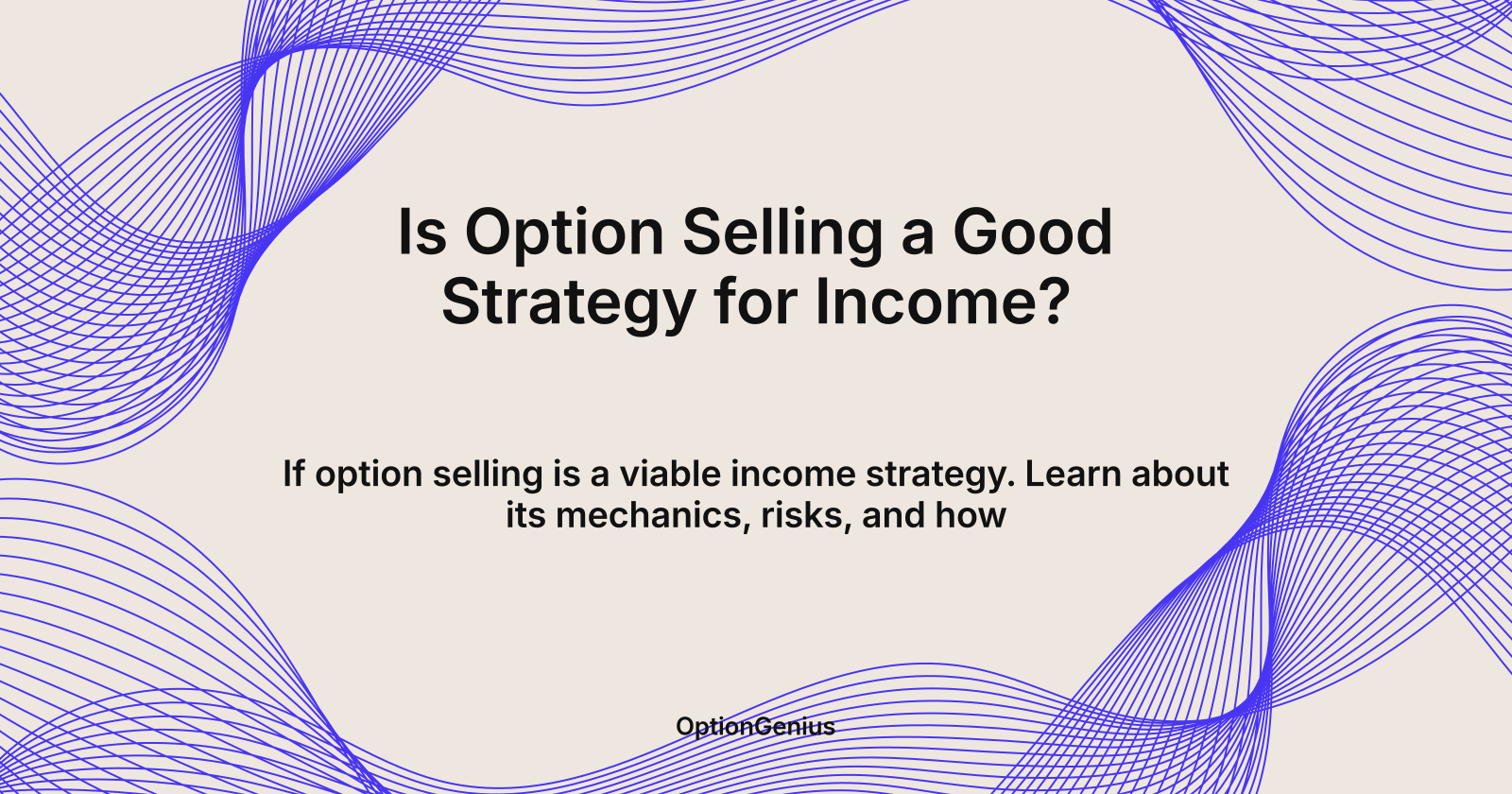 Is Option Selling a Good Strategy for Income?

If option selling is a viable income strategy. Learn about its mechanics, risks, and how

OptionGenius